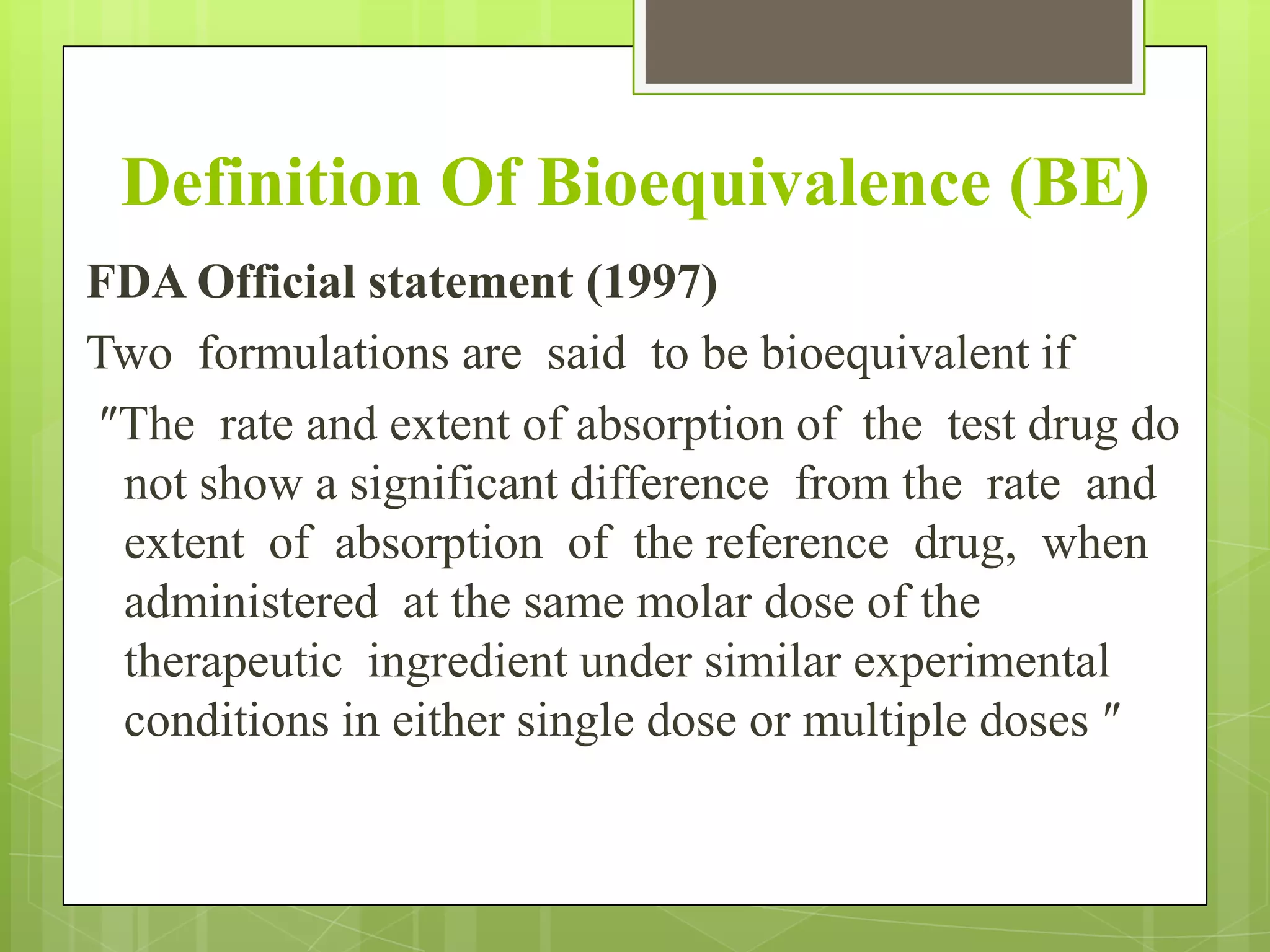 Definition Of Bioequivalence (BE)

FDA Official statement (1997)

Two formulations are said to be bioequivalent if

″The rate and extent of absorption of the test drug do not show a significant difference from the rate and extent of absorption of the reference drug, when administered at the same molar dose of the therapeutic ingredient under similar experimental conditions in either single dose or multiple doses ″